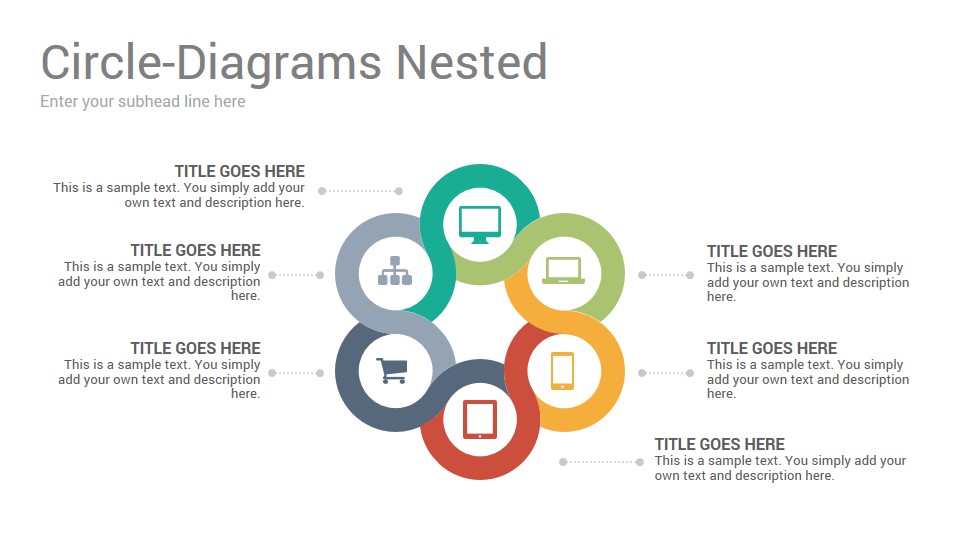 Circle-Diagrams Nested

Enter your subhead line here

TITLE GOES HERE
This is a sample text. You simply add your own text and description here.

TITLE GOES HERE
This is a sample text. You simply add your own text and description here.

TITLE GOES HERE
This is a sample text. You simply add your own text and description here.

TITLE GOES HERE
This is a sample text. You simply add your own text and description here.

TITLE GOES HERE
This is a sample text. You simply add your own text and description here.

TITLE GOES HERE
This is a sample text. You simply add your own text and description here.